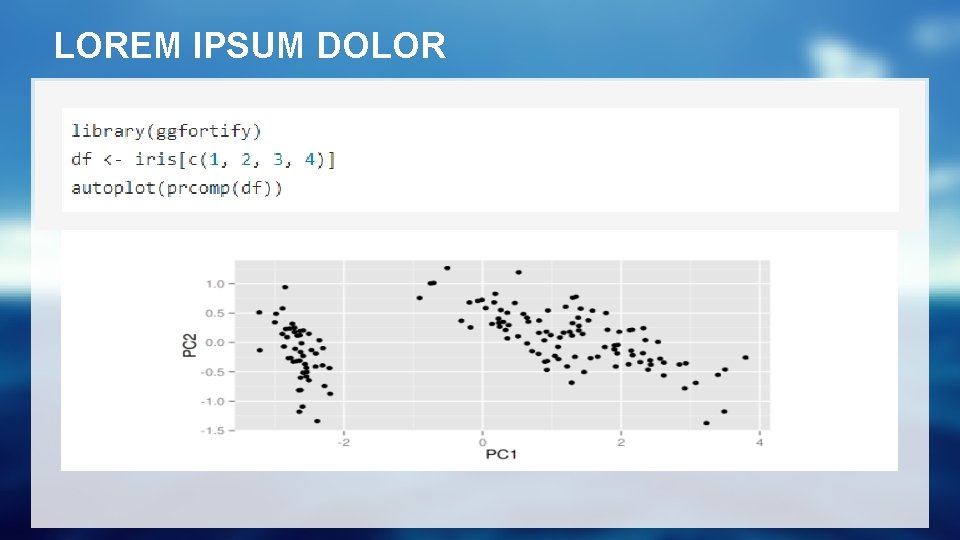 LOREM IPSUM DOLOR

library(ggfortify)
df <- iris[c(1, 2, 3, 4)]
autoplot(prcomp(df))

1.0
0.5
0.0
-0.5
-1.0
-1.5
PC2
-2
0
2
4
PC1